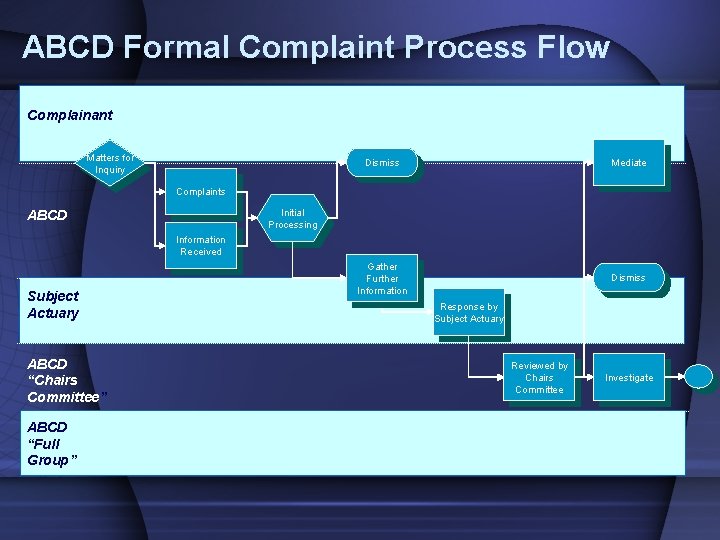 ABCD Formal Complaint Process Flow

Complainant

ABCD

Subject Actuary

ABCD "Chairs Committee"

ABCD "Full Group"

Matters for Inquiry

Complaints

Information Received

Initial Processing

Dismiss

Gather Further Information

Response by Subject Actuary

Reviewed by Chairs Committee

Mediate

Dismiss

Investigate